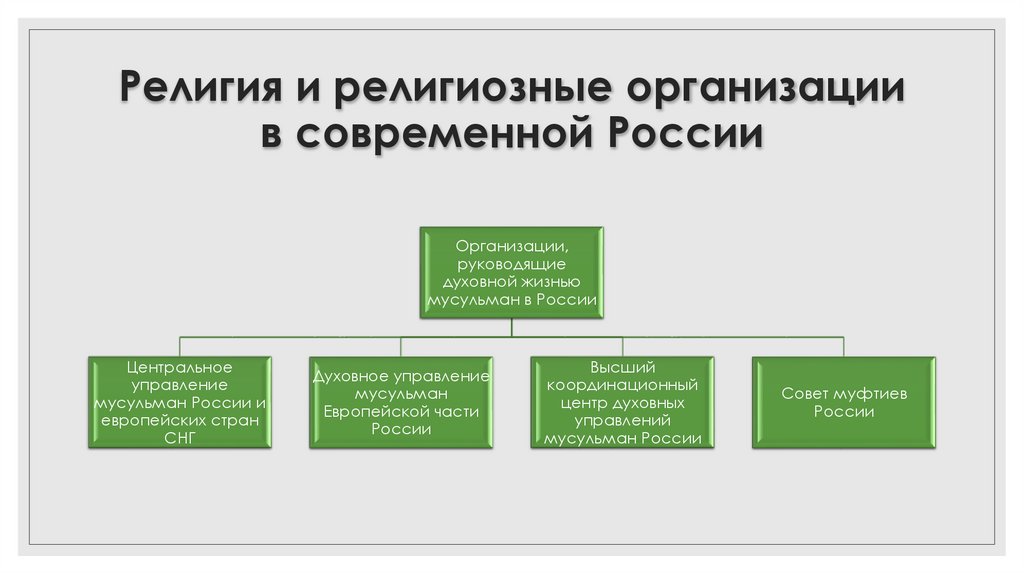 Религия и религиозные организации в современной России

Организации, руководящие духовной жизнью мусульман в России

Центральное управление мусульман России и европейских стран СНГ

Духовное управление мусульман Европейской части России

Высший координационный центр духовных управлений мусульман России

Совет муфтиев России